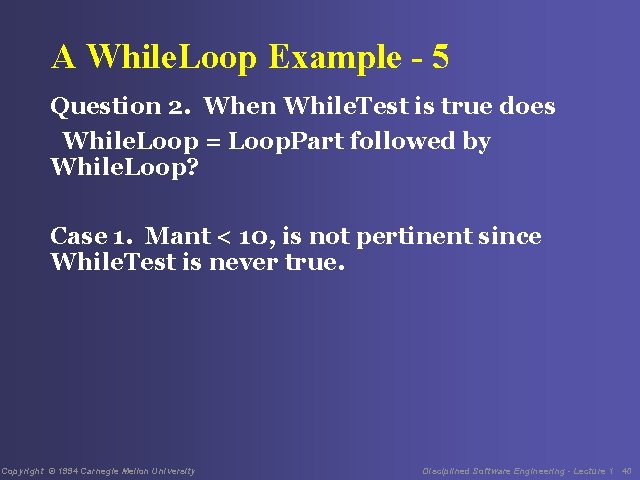 A WhileLoop Example - 5

Question 2. When WhileTest is true does WhileLoop = LoopPart followed by WhileLoop?

Case 1. Mant < 10, is not pertinent since WhileTest is never true.

Copyright © 1994 Carnegie Mellon University

Disciplined Software Engineering - Lecture 1 40